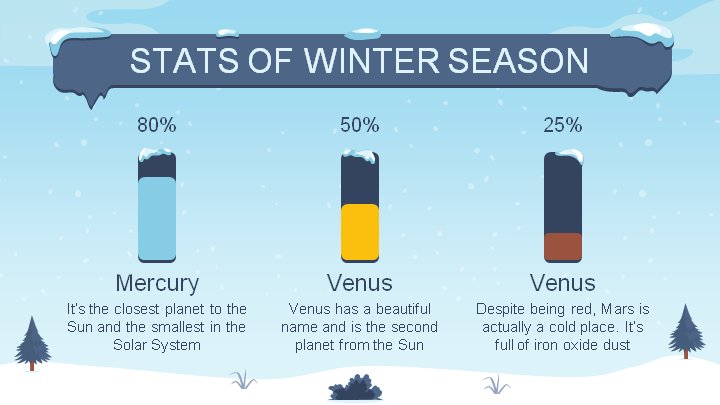 STATS OF WINTER SEASON

80%

Mercury

It's the closest planet to the Sun and the smallest in the Solar System

50%

Venus

Venus has a beautiful name and is the second planet from the Sun

25%

Venus

Despite being red, Mars is actually a cold place. It's full of iron oxide dust